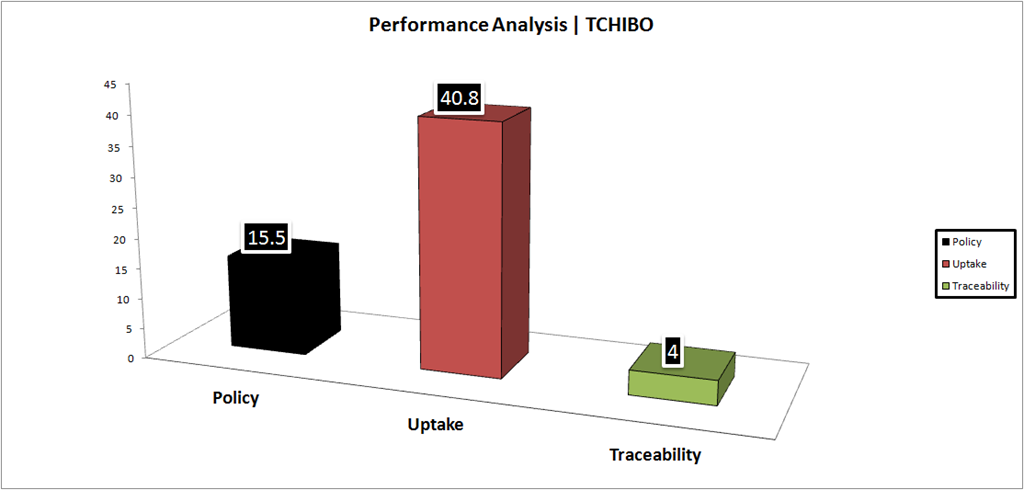 Performance Analysis | TCHIBO

45
40
35
30
25
20
15
10
5
0

15.5
40.8
4

Policy
Uptake
Traceability

Policy
Uptake
Traceability